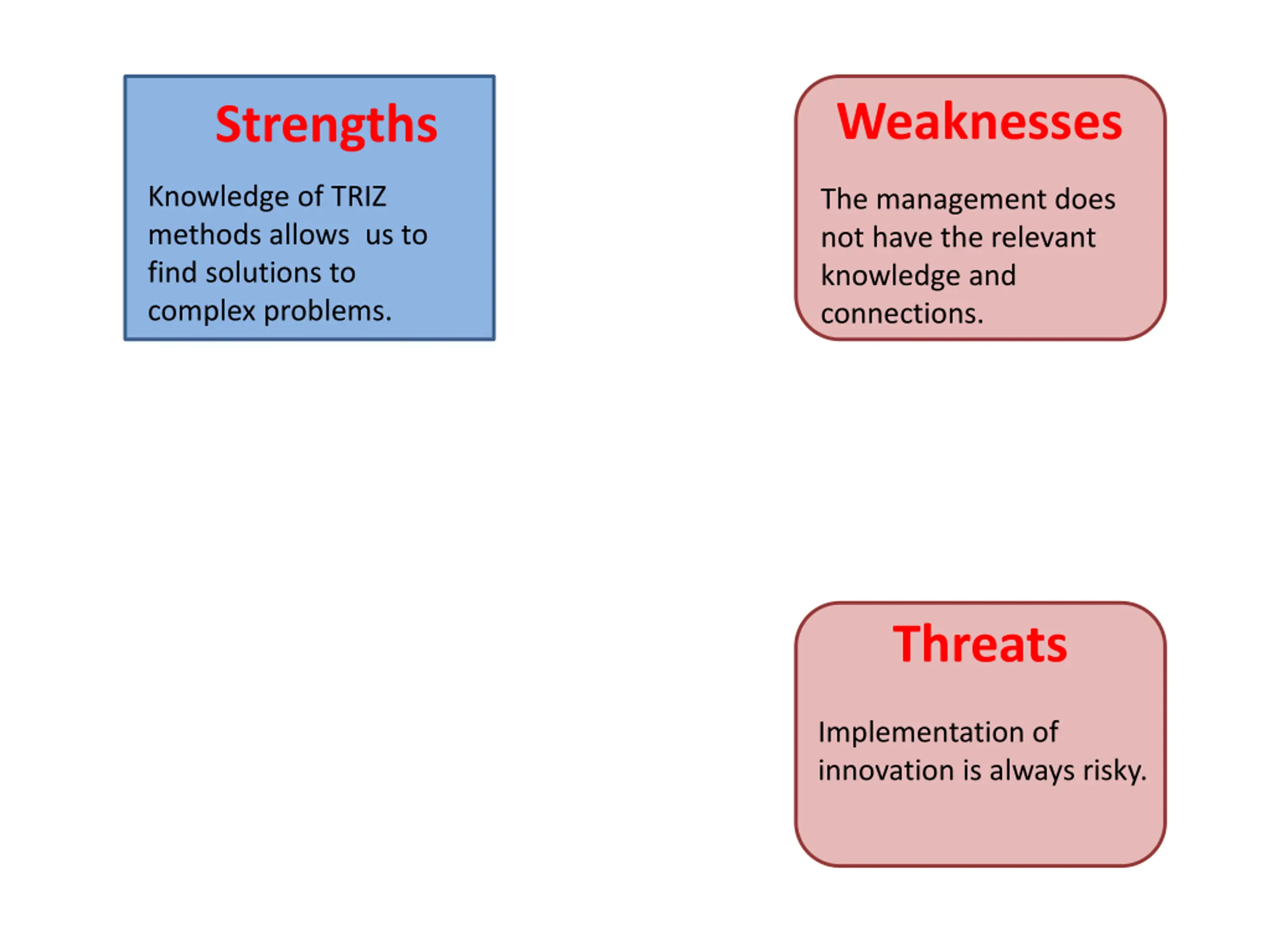 Strengths

Knowledge of TRIZ methods allows us to find solutions to complex problems.

Weaknesses

The management does not have the relevant knowledge and connections.

Threats

Implementation of innovation is always risky.